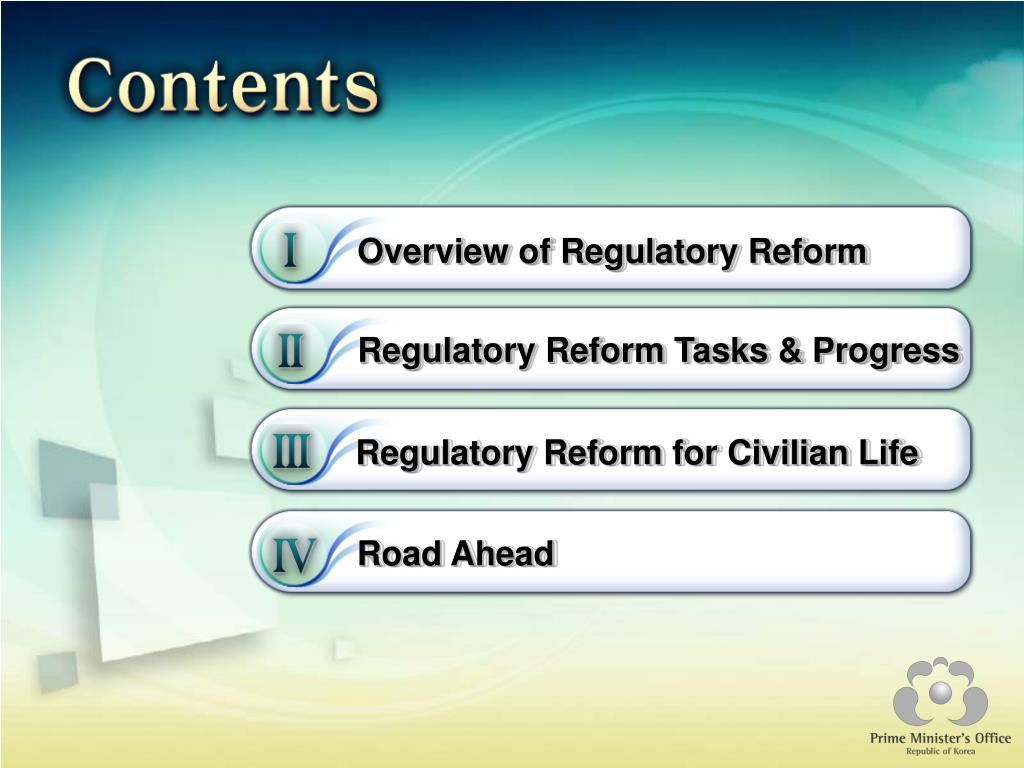 Contents

I Overview of Regulatory Reform

II Regulatory Reform Tasks & Progress

III Regulatory Reform for Civilian Life

IV Road Ahead

Prime Minister's Office
Republic of Korea